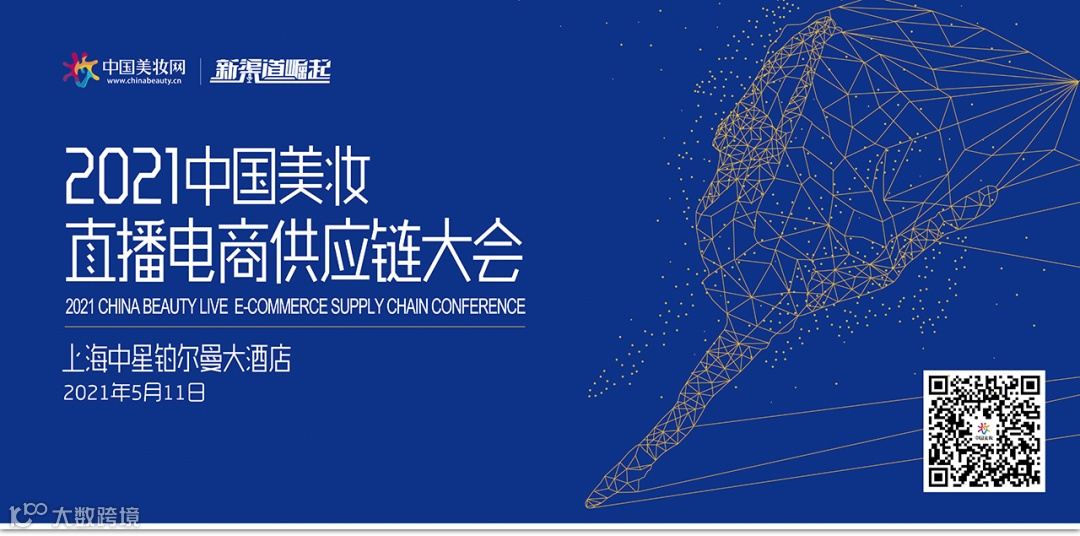 中国美妆网
www.chinabeauty.cn
新渠道崛起

2021中国美妆
直播电商供应链大会
2021 CHINA BEAUTY LIVE E-COMMERCE SUPPLY CHAIN CONFERENCE

上海中星铂尔曼大酒店
2021年5月11日

大数跨境